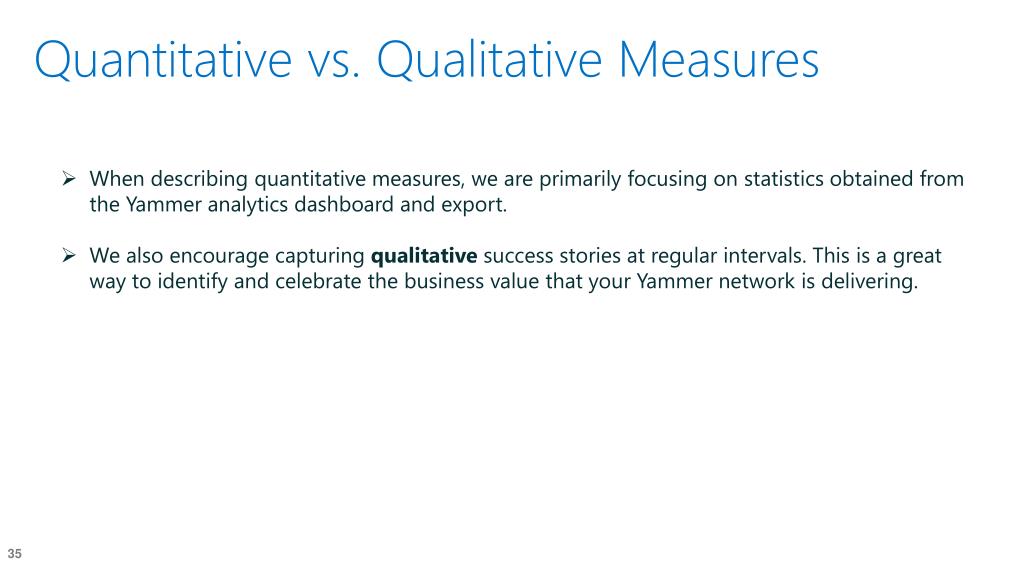 Quantitative vs. Qualitative Measures

➢ When describing quantitative measures, we are primarily focusing on statistics obtained from the Yammer analytics dashboard and export.

➢ We also encourage capturing qualitative success stories at regular intervals. This is a great way to identify and celebrate the business value that your Yammer network is delivering.

35